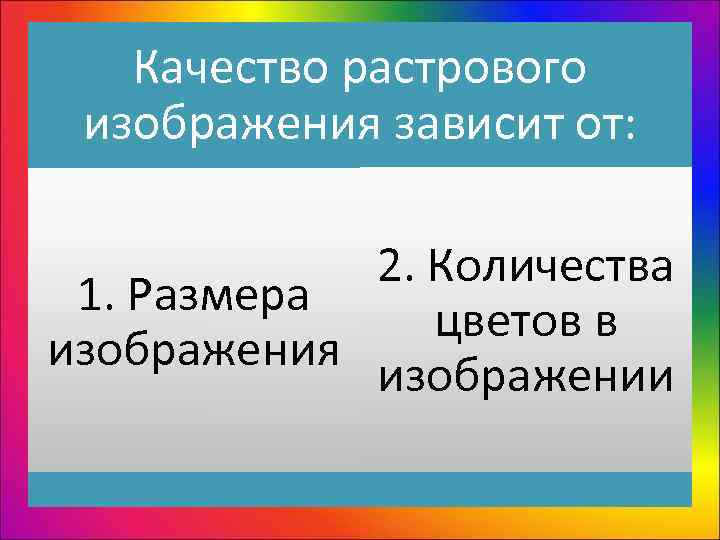 Качество растрового изображения зависит от:

1. Размера изображения

2. Количества цветов в изображении